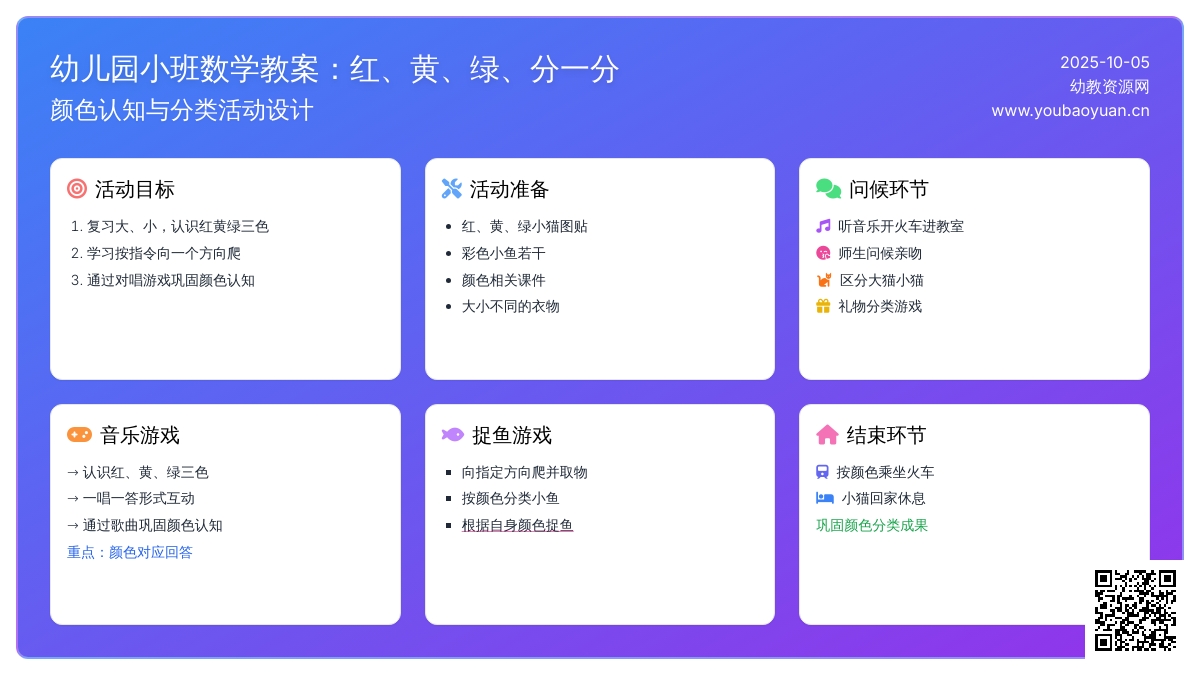 幼儿园小班数学教案：红、黄、绿、分一分
颜色认知与分类活动设计

2025-10-05
幼教资源网
www.youbaoyuan.cn

活动目标
1. 复习大、小，认识红黄绿三色
2. 学习按指令向一个方向爬
3. 通过对唱游戏巩固颜色认知

活动准备
- 红、黄、绿小猫图贴
- 彩色小鱼若干
- 颜色相关课件
- 大小不同的衣物

问候环节
听音乐开火车进教室
师生问候亲吻
区分大猫小猫
礼物分类游戏

音乐游戏
→ 认识红、黄、绿三色
→ 一唱一答形式互动
→ 通过歌曲巩固颜色认知
重点：颜色对应回答

捉鱼游戏
- 向指定方向爬并取物
- 按颜色分类小鱼
- 根据自身颜色捉鱼

结束环节
按颜色乘坐火车
小猫回家休息
巩固颜色分类成果